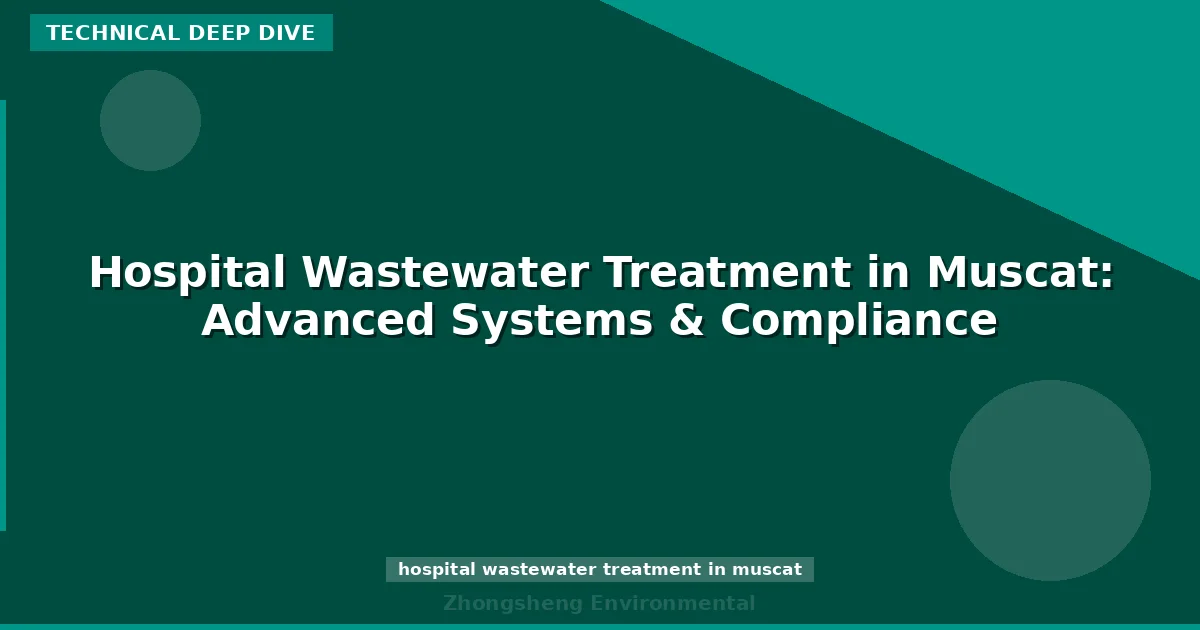 TECHNICAL DEEP DIVE

Hospital Wastewater Treatment in Muscat: Advanced Systems & Compliance

hospital wastewater treatment in muscat

Zhongsheng Environmental